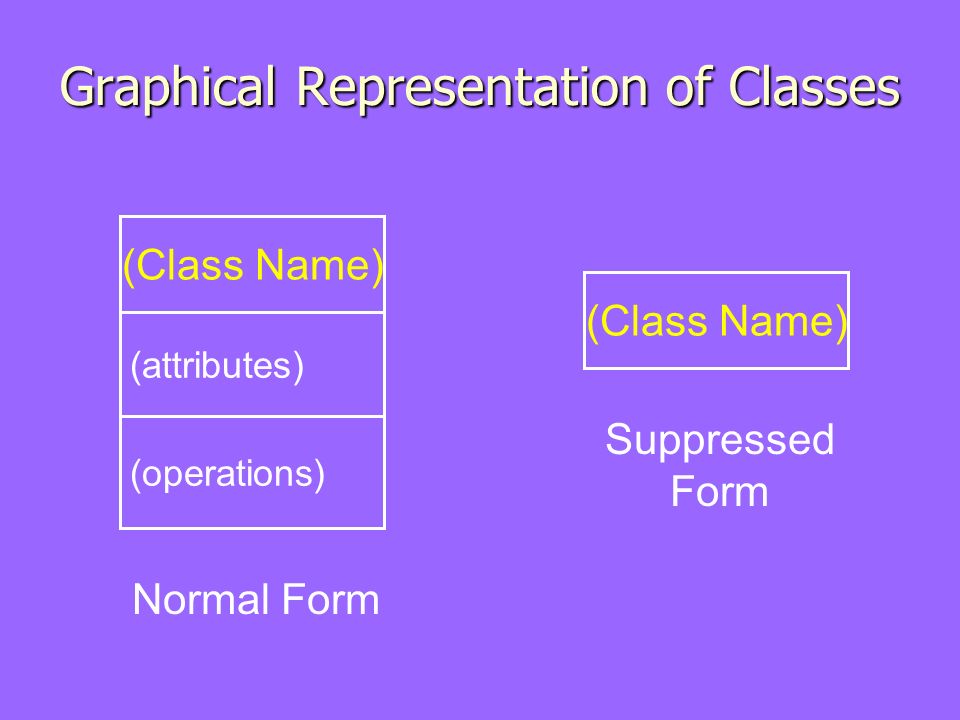 Graphical Representation of Classes

(Class Name)

(attributes)

(operations)

Normal Form

(Class Name)

Suppressed Form